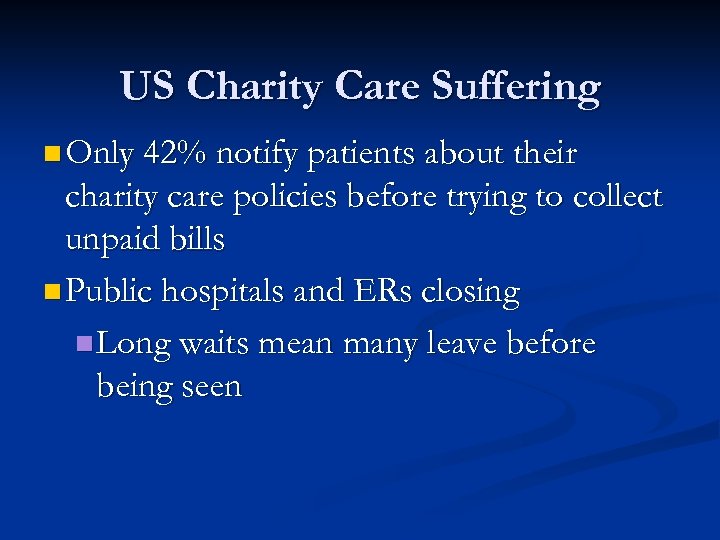 US Charity Care Suffering

Only 42% notify patients about their charity care policies before trying to collect unpaid bills

Public hospitals and ERs closing

Long waits mean many leave before being seen